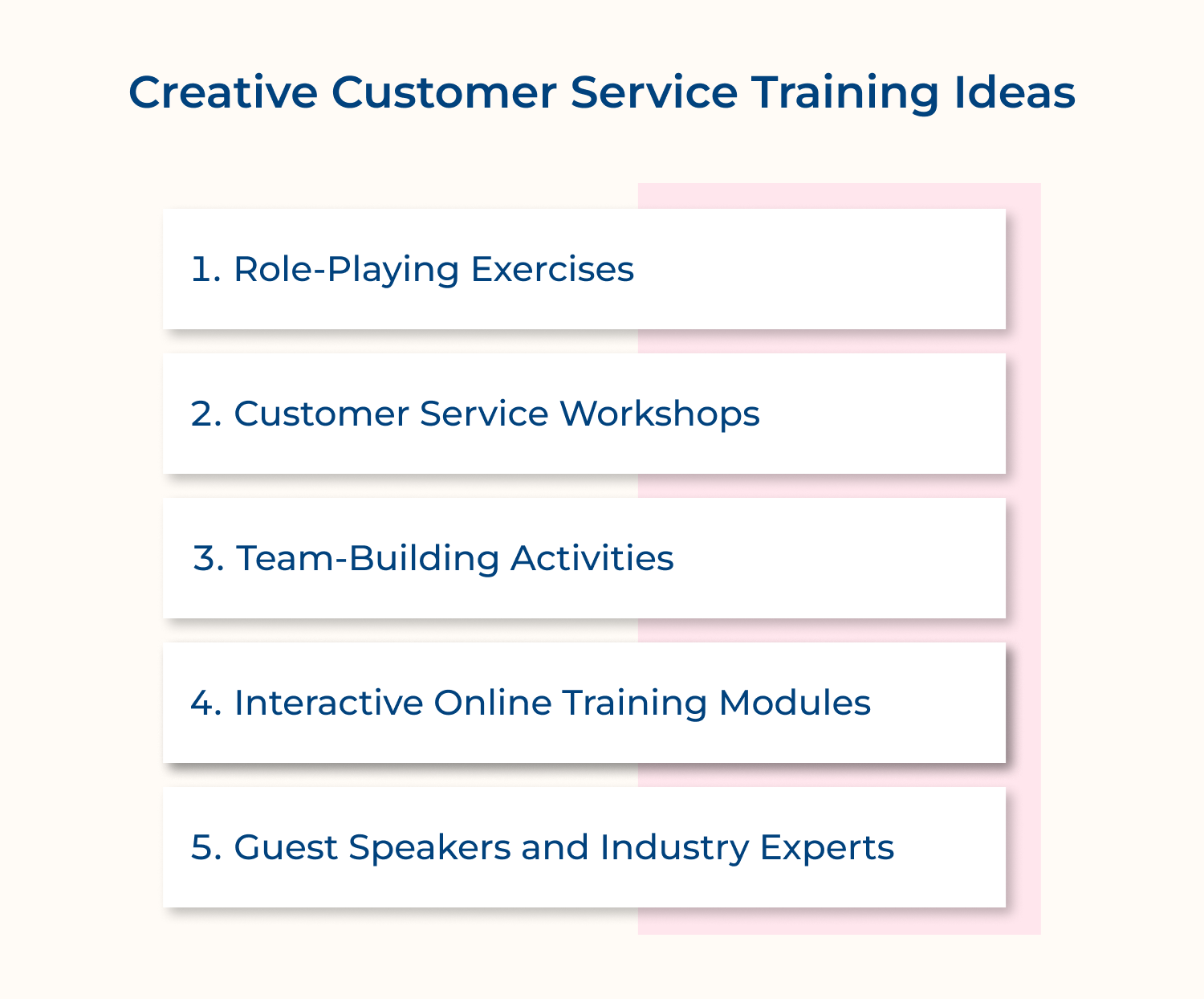 Creative Customer Service Training Ideas

1. Role-Playing Exercises

2. Customer Service Workshops

3. Team-Building Activities

4. Interactive Online Training Modules

5. Guest Speakers and Industry Experts